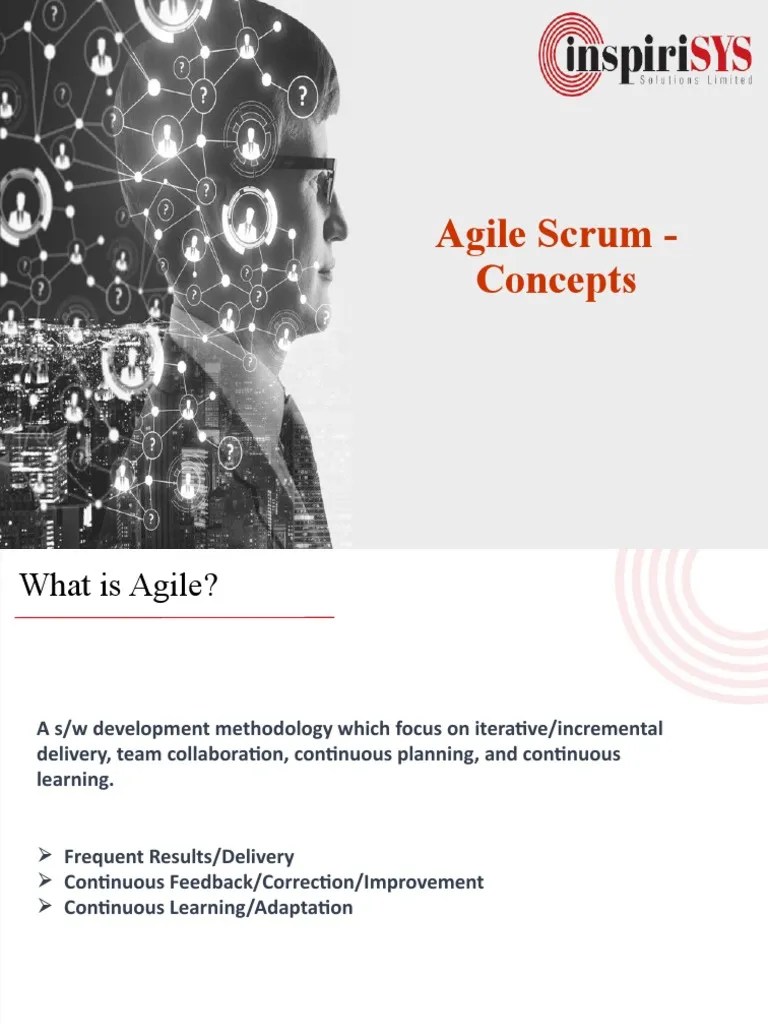 inspiriSYS
Solutions Limited

Agile Scrum - Concepts

What is Agile?

A s/w development methodology which focus on iterative/incremental delivery, team collaboration, continuous planning, and continuous learning.

➢ Frequent Results/Delivery
➢ Continuous Feedback/Correction/Improvement
➢ Continuous Learning/Adaptation